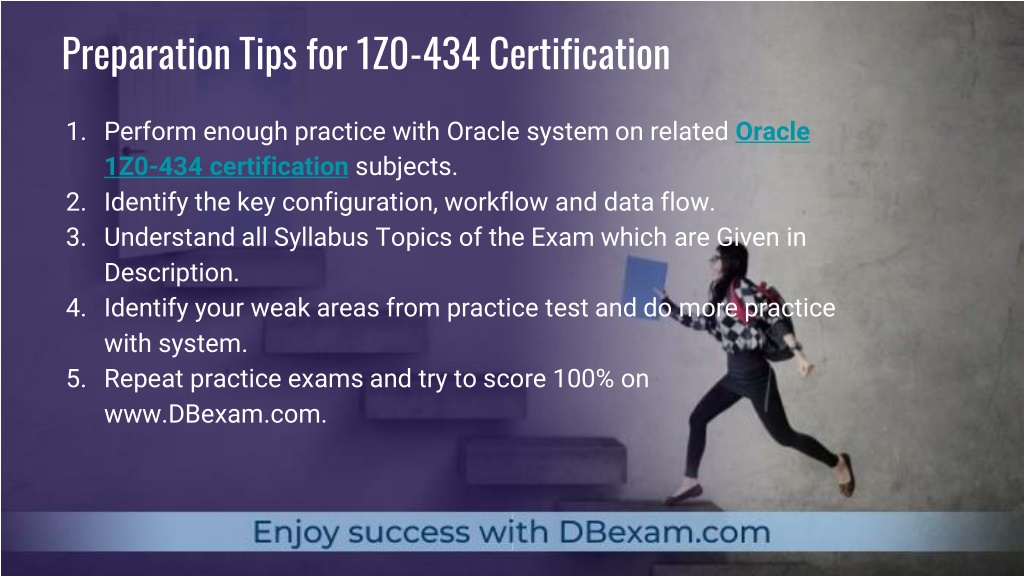 Preparation Tips for 1Z0-434 Certification

1. Perform enough practice with Oracle system on related Oracle 1Z0-434 certification subjects.
2. Identify the key configuration, workflow and data flow.
3. Understand all Syllabus Topics of the Exam which are Given in Description.
4. Identify your weak areas from practice test and do more practice with system.
5. Repeat practice exams and try to score 100% on www.DBexam.com.

Enjoy success with DBexam.com